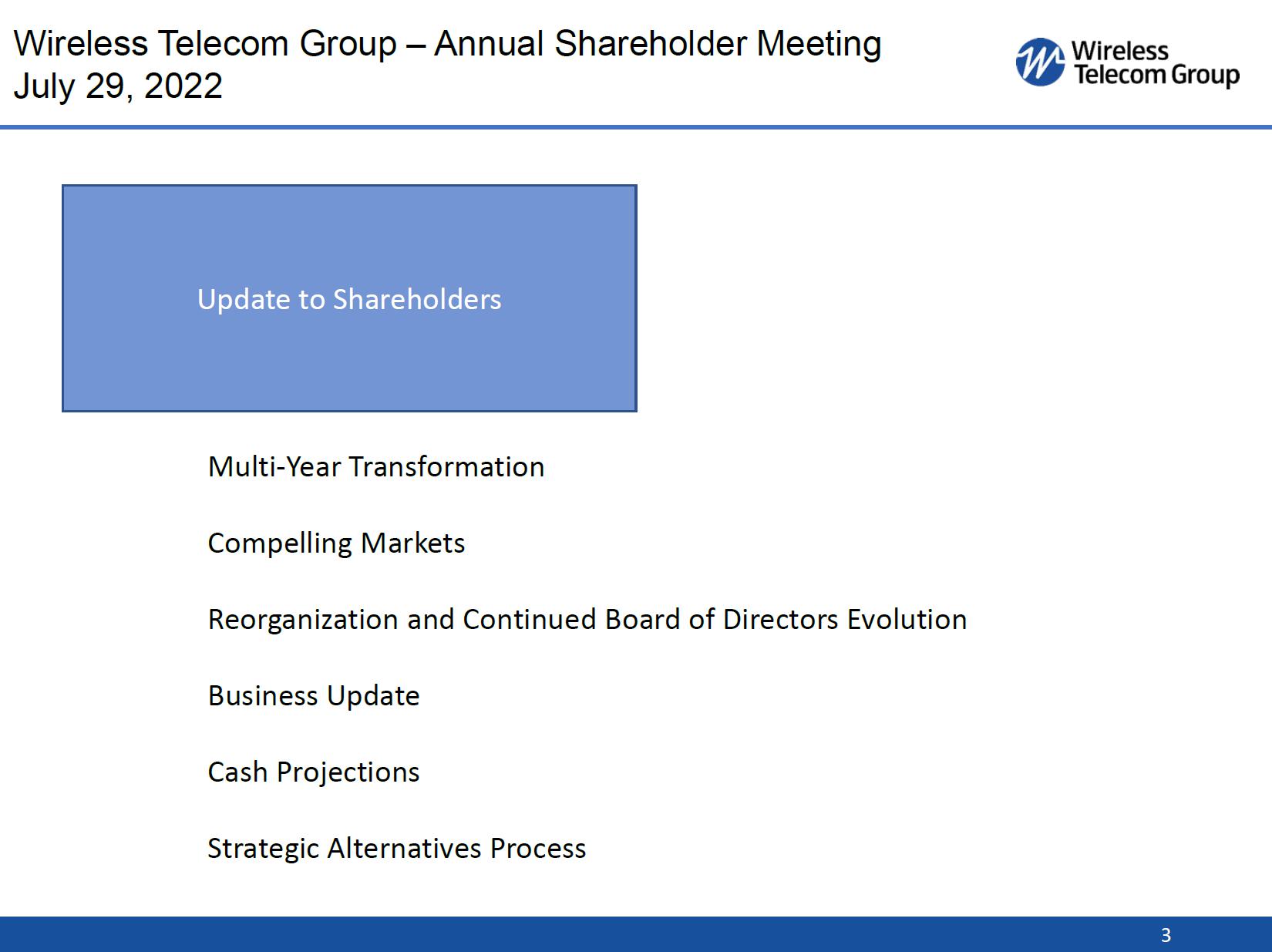 Wireless Telecom Group – Annual Shareholder Meeting
July 29, 2022

Wireless Telecom Group

Update to Shareholders

Multi-Year Transformation

Compelling Markets

Reorganization and Continued Board of Directors Evolution

Business Update

Cash Projections

Strategic Alternatives Process

3